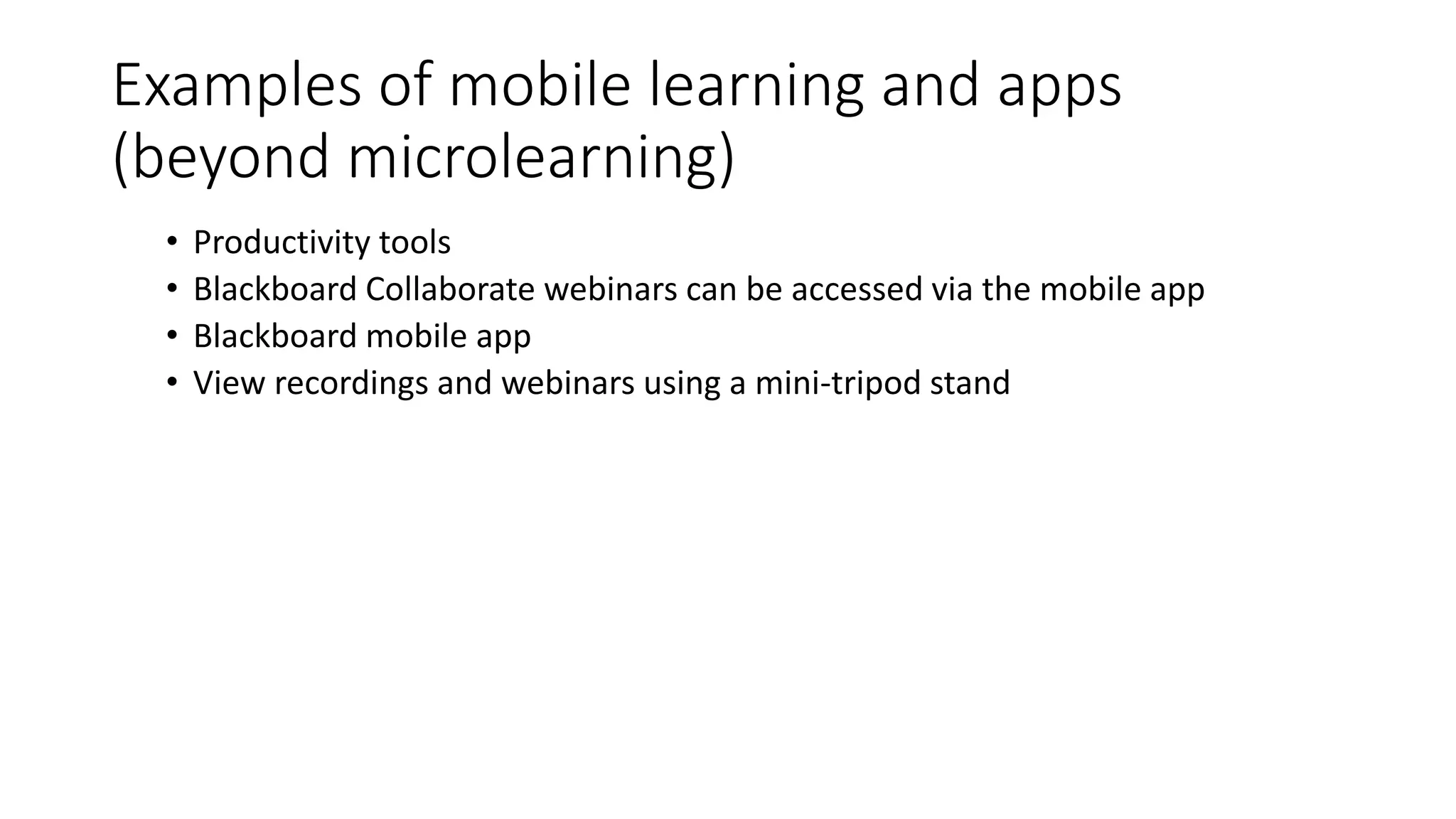 Examples of mobile learning and apps (beyond microlearning)

• Productivity tools
• Blackboard Collaborate webinars can be accessed via the mobile app
• Blackboard mobile app
• View recordings and webinars using a mini-tripod stand